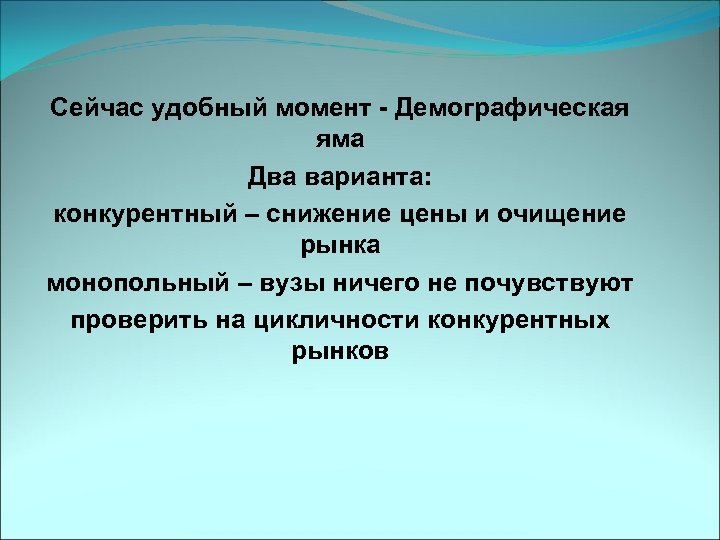 Сейчас удобный момент - Демографическая яма

Два варианта:

конкурентный – снижение цены и очищение рынка

монопольный – вузы ничего не почувствуют

проверить на цикличности конкурентных рынков